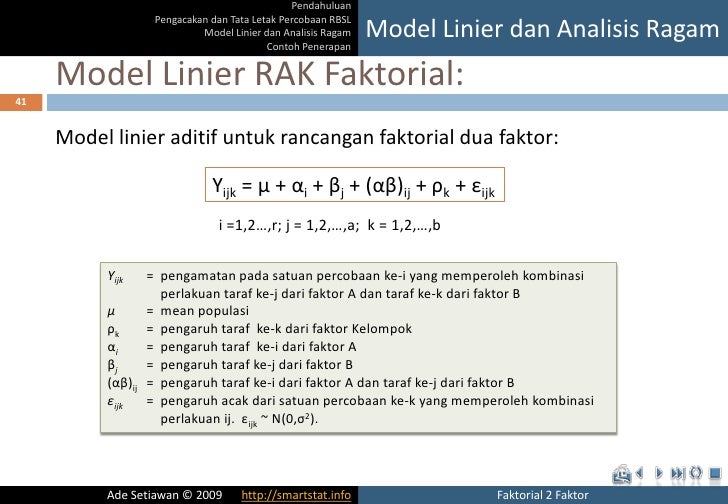 Pendahuluan
Pengacakan dan Tata Letak Percobaan RBSL
Model Linier dan Analisis Ragam
Contoh Penerapan

Model Linier dan Analisis Ragam

Model Linier RAK Faktorial:

41

Model linier aditif untuk rancangan faktorial dua faktor:

$Y_{ijk} = \mu + \alpha_i + \beta_j + (\alpha\beta)_{ij} + \rho_k + \varepsilon_{ijk}$

i =1,2…,r; j = 1,2,…,a; k = 1,2,…,b

$Y_{ijk}$ = pengamatan pada satuan percobaan ke-i yang memperoleh kombinasi perlakuan taraf ke-j dari faktor A dan taraf ke-k dari faktor B
$\mu$ = mean populasi
$\rho_k$ = pengaruh taraf ke-k dari faktor Kelompok
$\alpha_i$ = pengaruh taraf ke-i dari faktor A
$\beta_j$ = pengaruh taraf ke-j dari faktor B
$(\alpha\beta)_{ij}$ = pengaruh taraf ke-i dari faktor A dan taraf ke-j dari faktor B
$\varepsilon_{ijk}$ = pengaruh acak dari satuan percobaan ke-k yang memperoleh kombinasi perlakuan ij. $\varepsilon_{ijk} \sim N(0,\sigma^2)$.

Ade Setiawan © 2009 http://smartstat.info Faktorial 2 Faktor